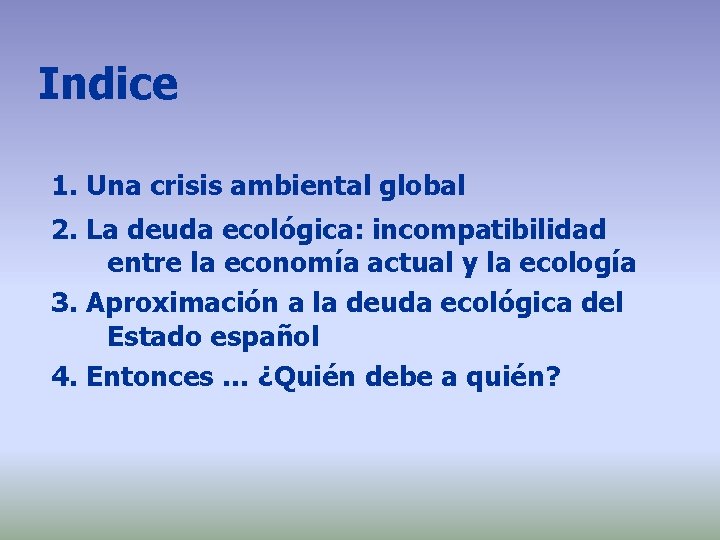 Indice

1. Una crisis ambiental global

2. La deuda ecológica: incompatibilidad entre la economía actual y la ecología

3. Aproximación a la deuda ecológica del Estado español

4. Entonces ... ¿Quién debe a quién?